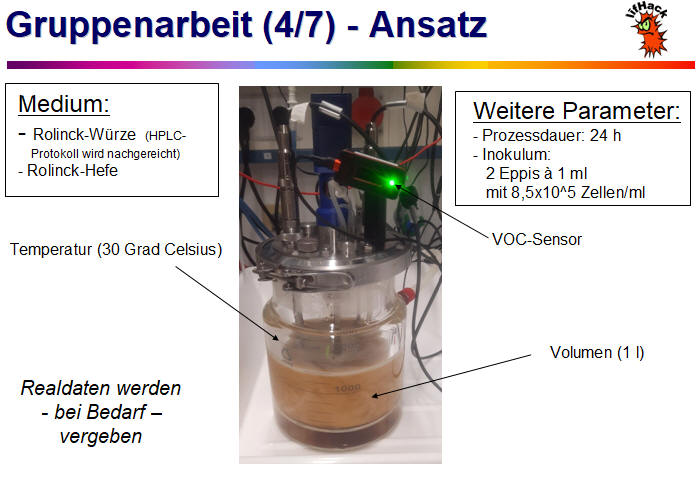 Gruppenarbeit (4/7) - Ansatz

lifHack

Medium:
- Rolinck-Würze (HPLC-Protokoll wird nachgereicht)
- Rolinck-Hefe

Weitere Parameter:
- Prozessdauer: 24 h
- Inokulum:
2 Eppis à 1 ml
mit 8,5x10^5 Zellen/ml

VOC-Sensor

Temperatur (30 Grad Celsius)

Volumen (1 l)

1000

Realdaten werden
- bei Bedarf –
vergeben